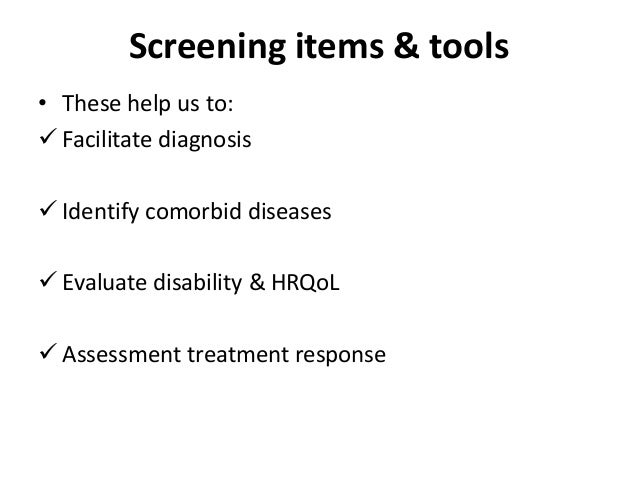 Screening items & tools

• These help us to:
✓ Facilitate diagnosis

✓ Identify comorbid diseases

✓ Evaluate disability & HRQoL

✓ Assessment treatment response